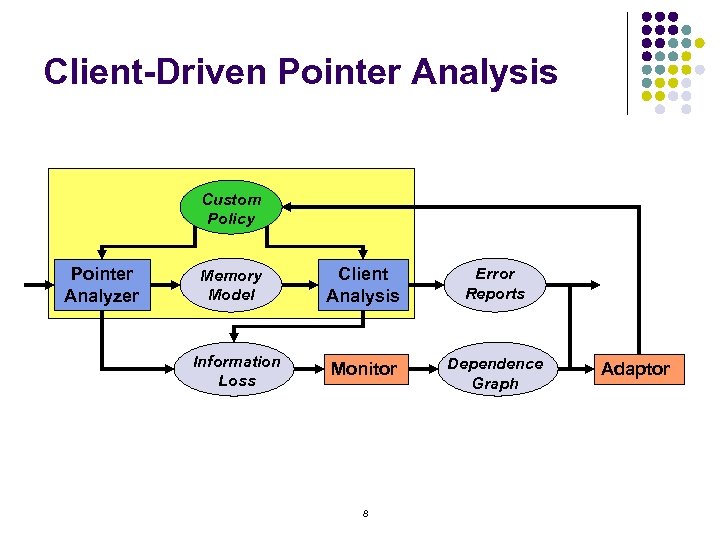 Client-Driven Pointer Analysis

Custom Policy

Pointer Analyzer

Memory Model

Client Analysis

Error Reports

Information Loss

Monitor

Dependence Graph

Adaptor

8